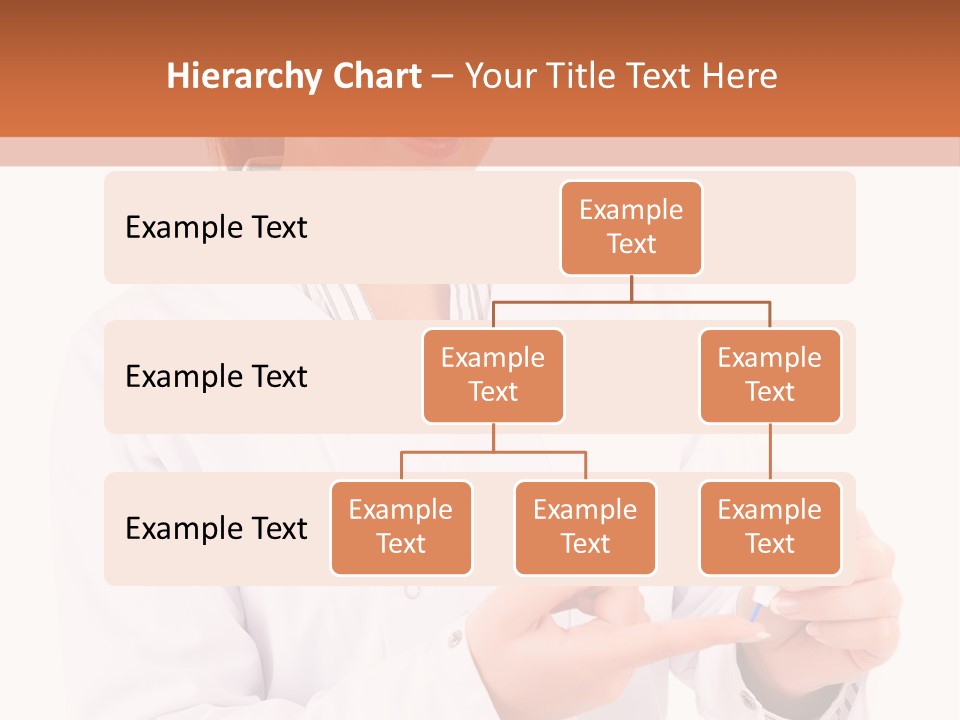 Hierarchy Chart – Your Title Text Here

Example Text

Example Text

Example Text

Example Text

Example Text

Example Text

Example Text

Example Text

Example Text